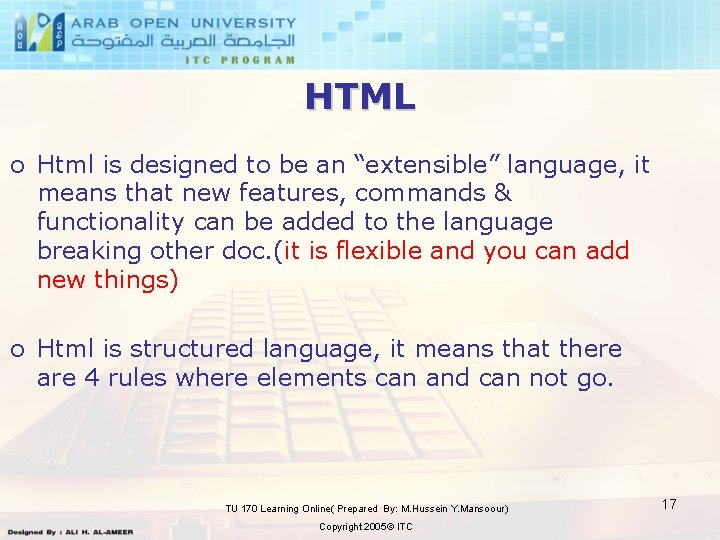 ARAB OPEN UNIVERSITY
الجامعة العربية المفتوحة
ITC PROGRAM

HTML

o Html is designed to be an “extensible” language, it means that new features, commands & functionality can be added to the language breaking other doc.(it is flexible and you can add new things)

o Html is structured language, it means that there are 4 rules where elements can and can not go.

TU 170 Learning Online( Prepared By: M.Hussein Y.Mansoour)

17

Copyright 2005© ITC

Designed By : ALI H. AL-AMEER